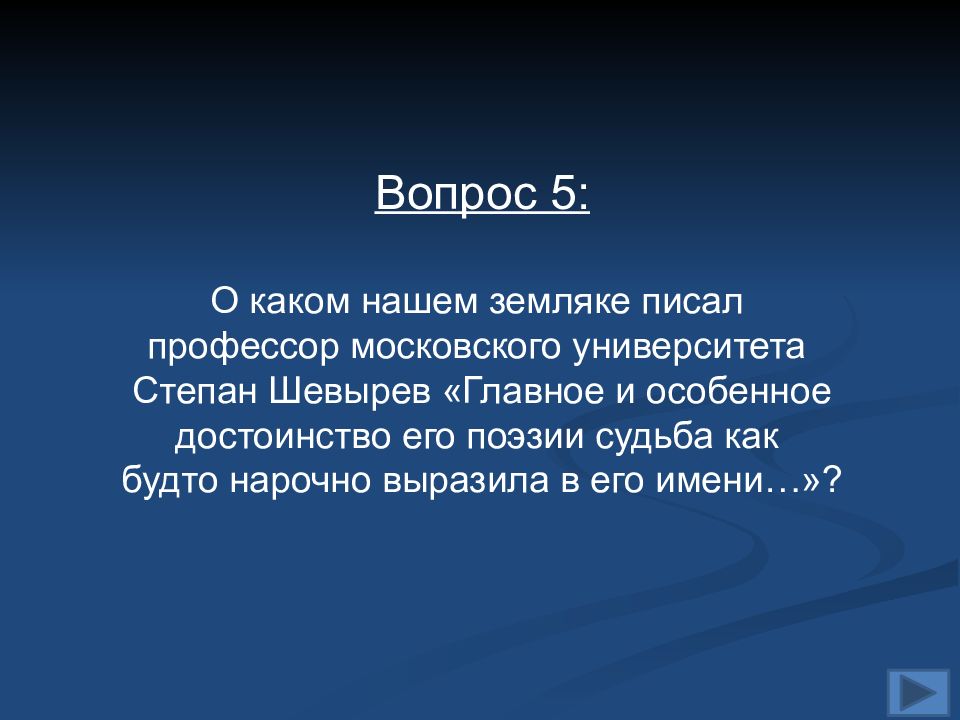 Вопрос 5:

О каком нашем земляке писал профессор московского университета Степан Шевырев «Главное и особенное достоинство его поэзии судьба как будто нарочно выразила в его имени…»?